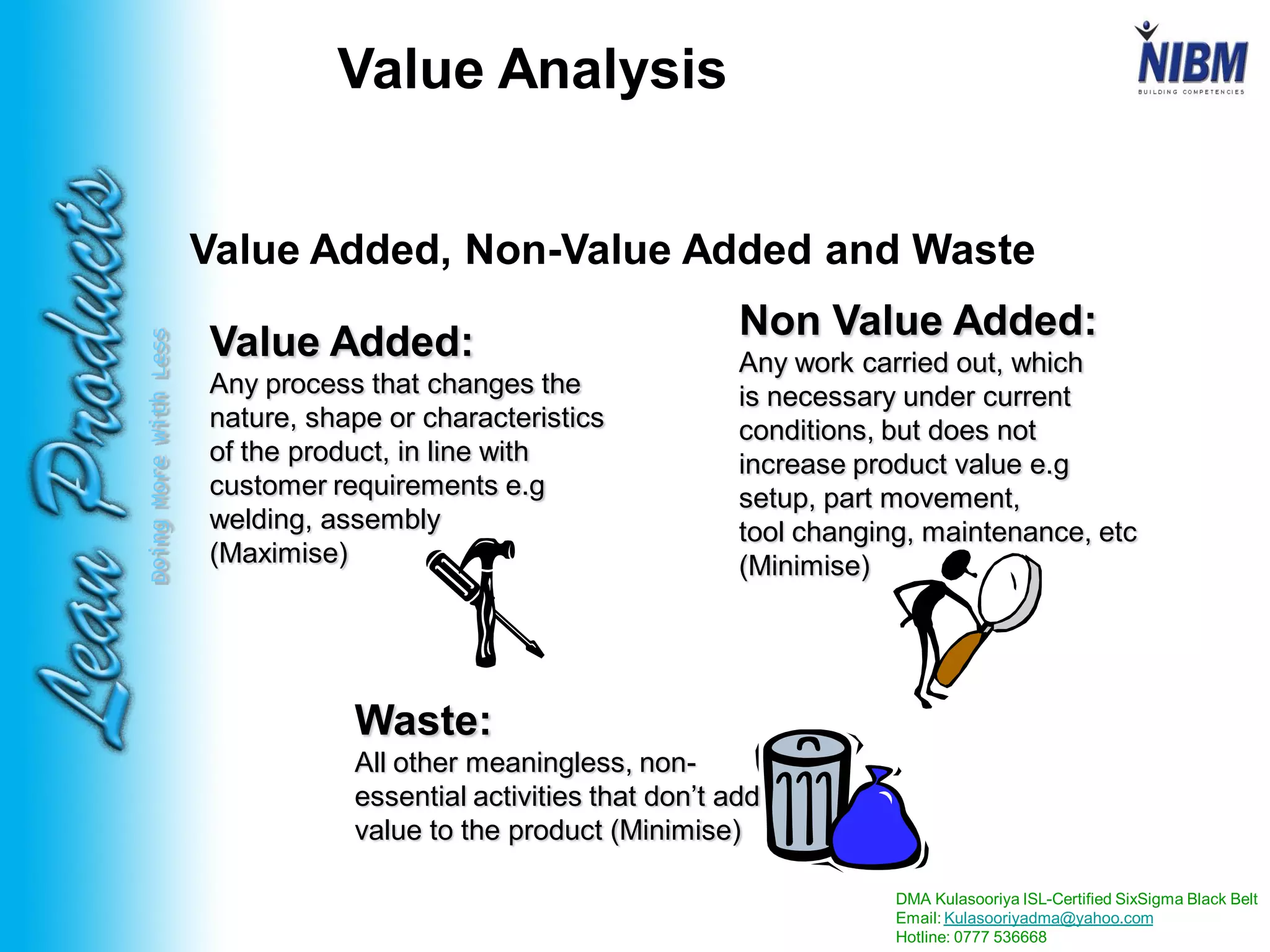 Value Analysis

NIBM
BUILDING COMPETENCIES

Lean Products
Doing More With Less

Value Added, Non-Value Added and Waste

Value Added:
Any process that changes the nature, shape or characteristics of the product, in line with customer requirements e.g welding, assembly (Maximise)

Non Value Added:
Any work carried out, which is necessary under current conditions, but does not increase product value e.g setup, part movement, tool changing, maintenance, etc (Minimise)

Waste:
All other meaningless, non-essential activities that don't add value to the product (Minimise)

DMA Kulasooriya ISL-Certified SixSigma Black Belt
Email: Kulasooriyadma@yahoo.com
Hotline: 0777 536668